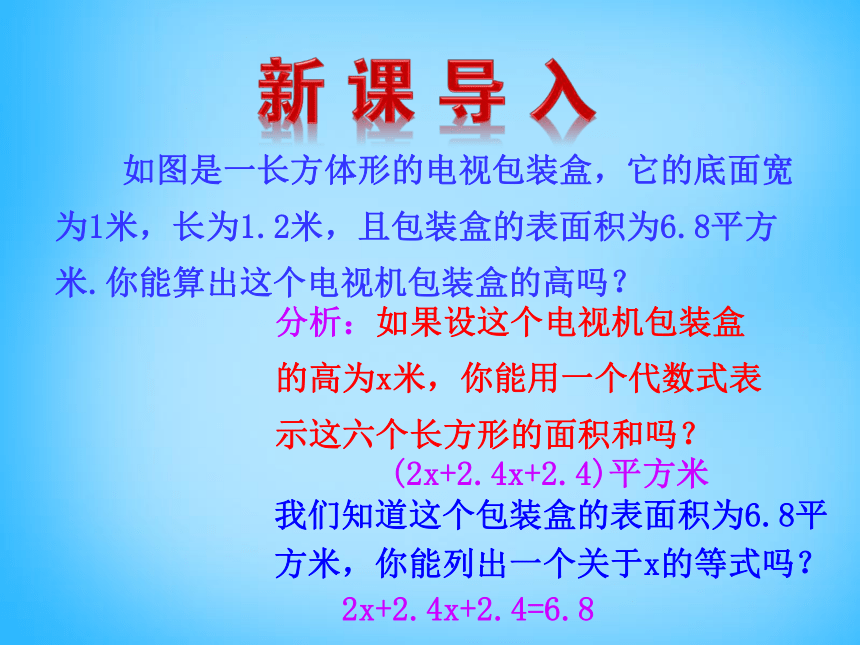 新课导入

如图是一长方体形的电视包装盒，它的底面宽为1米，长为1.2米，且包装盒的表面积为6.8平方米.你能算出这个电视机包装盒的高吗？

分析：如果设这个电视机包装盒的高为x米，你能用一个代数式表示这六个长方形的面积和吗？

$(2x+2.4x+2.4)$平方米

我们知道这个包装盒的表面积为6.8平方米，你能列出一个关于x的等式吗？

$2x+2.4x+2.4=6.8$